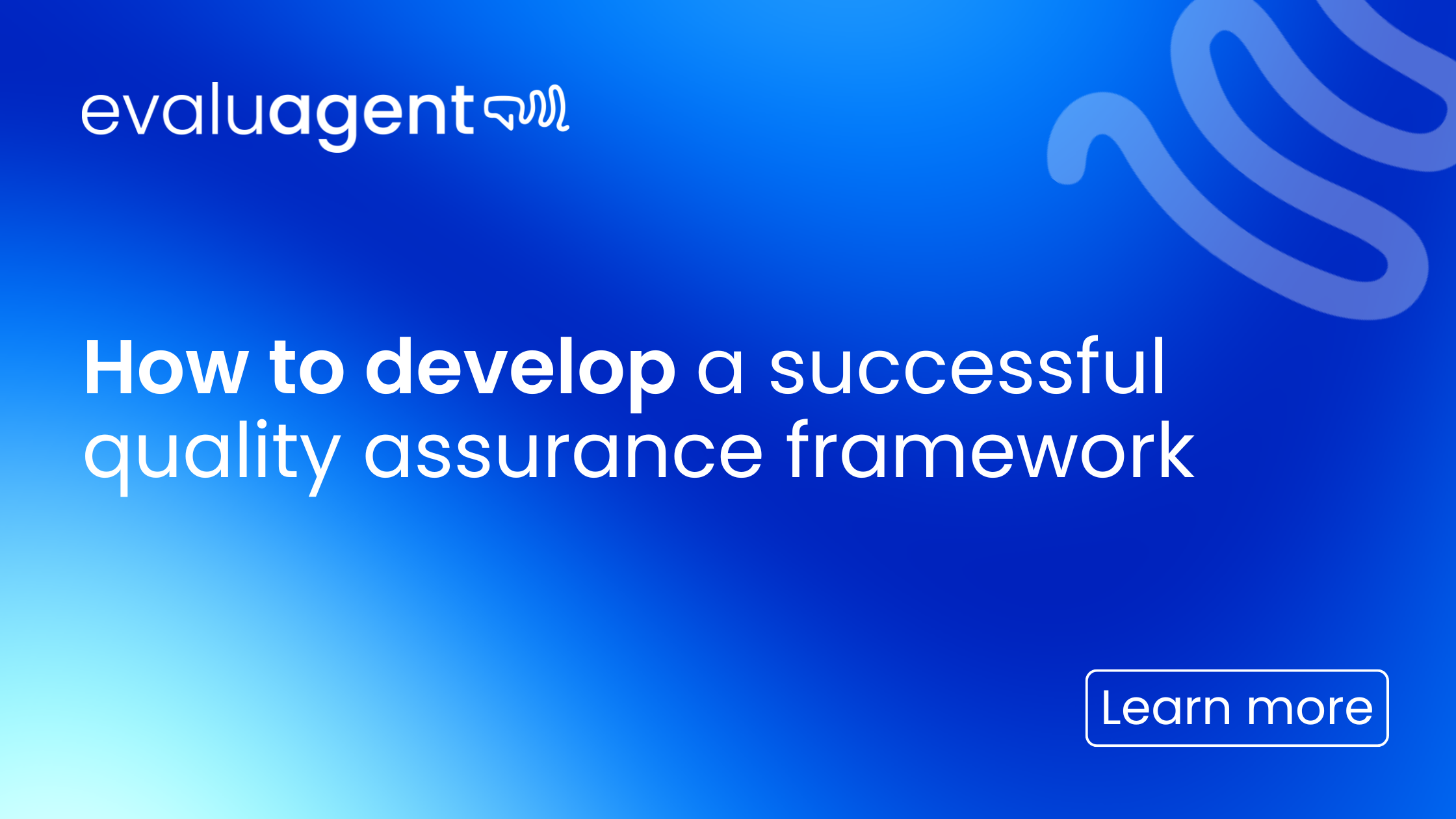 evaluagent

How to develop a successful quality assurance framework

Learn more